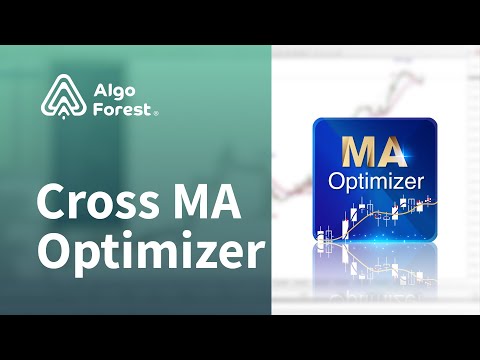 Algo Forest®

Cross MA Optimizer

MA Optimizer